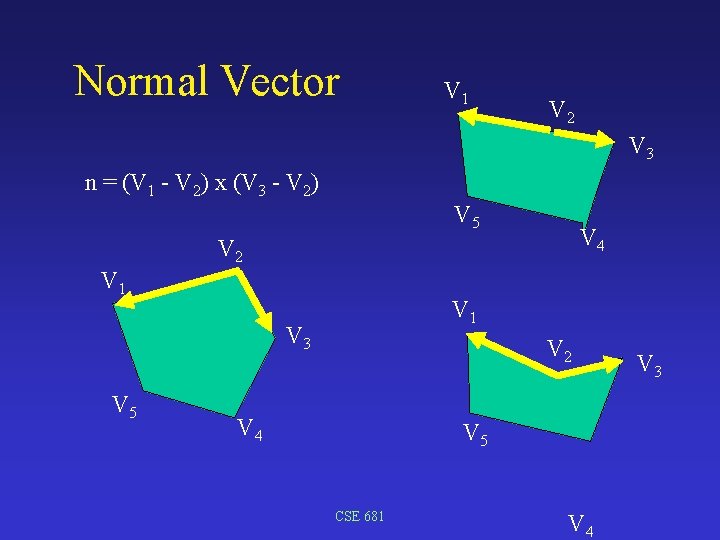 Normal Vector

$n = (V_1 - V_2) \times (V_3 - V_2)$

$V_1$ $V_2$ $V_3$ $V_5$ $V_4$

$V_2$ $V_1$ $V_3$ $V_5$ $V_4$

$V_1$ $V_2$ $V_3$ $V_5$

CSE 681

$V_4$